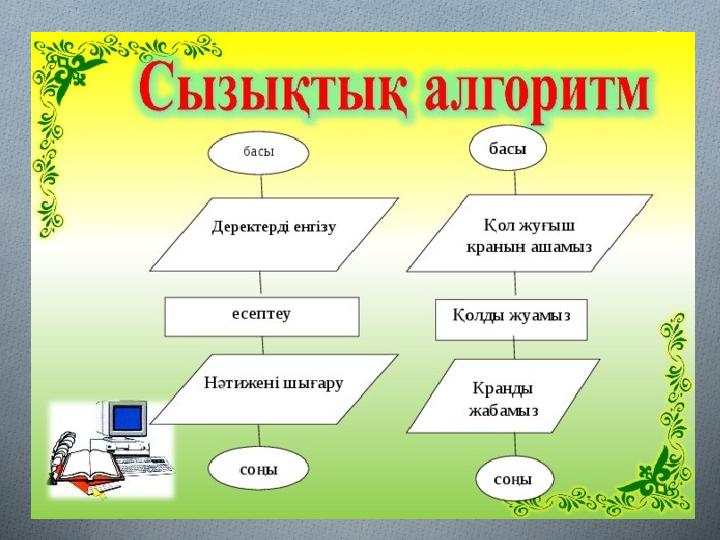 Сызықтық алгоритм

басы

Деректерді енгізу

есептеу

Нәтижені шығару

соңы

басы

Қол жуғыш кранын ашамыз

Қолды жуамыз

Кранды жабамыз

соңы